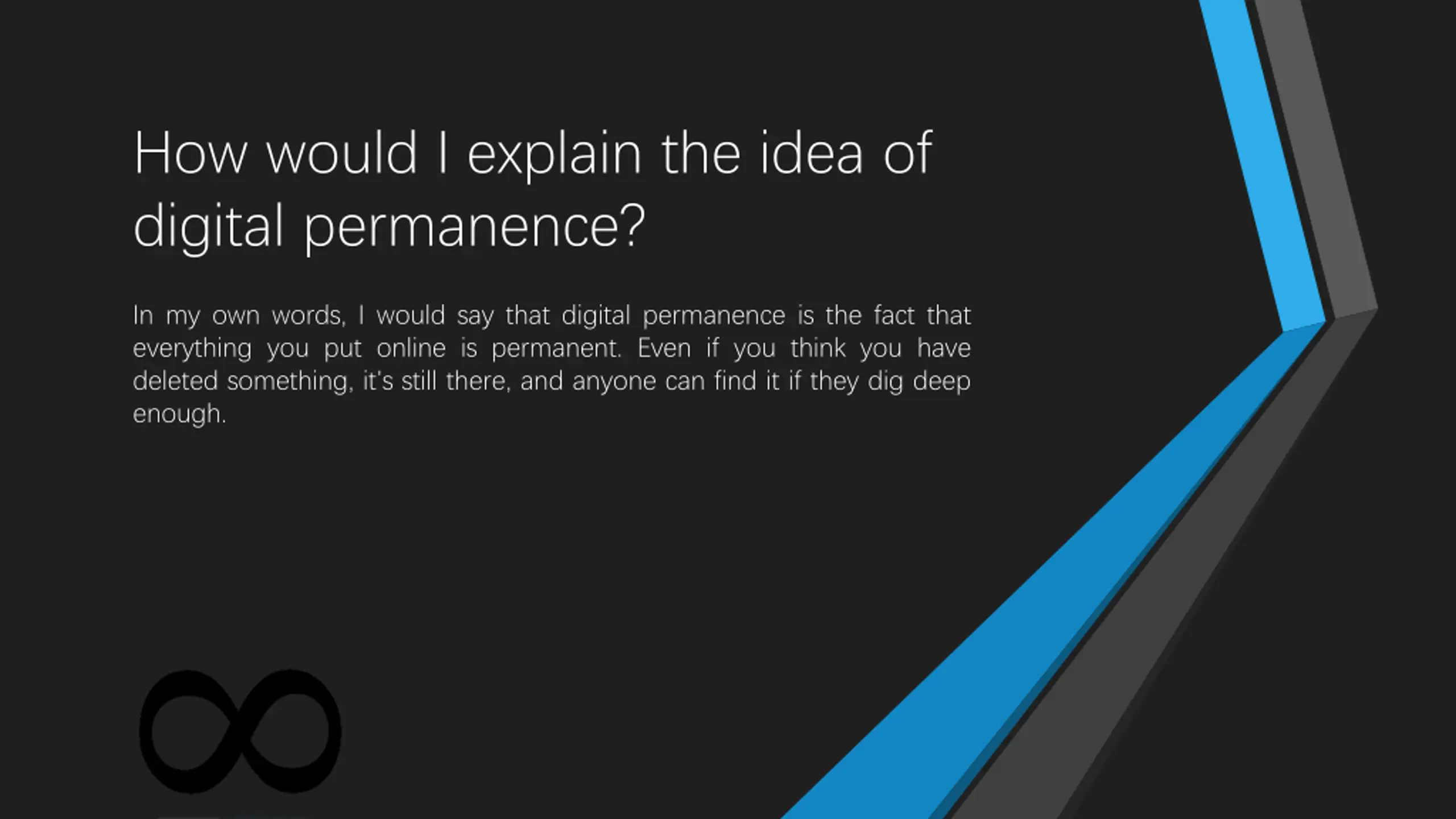 How would I explain the idea of digital permanence?

In my own words, I would say that digital permanence is the fact that everything you put online is permanent. Even if you think you have deleted something, it's still there, and anyone can find it if they dig deep enough.